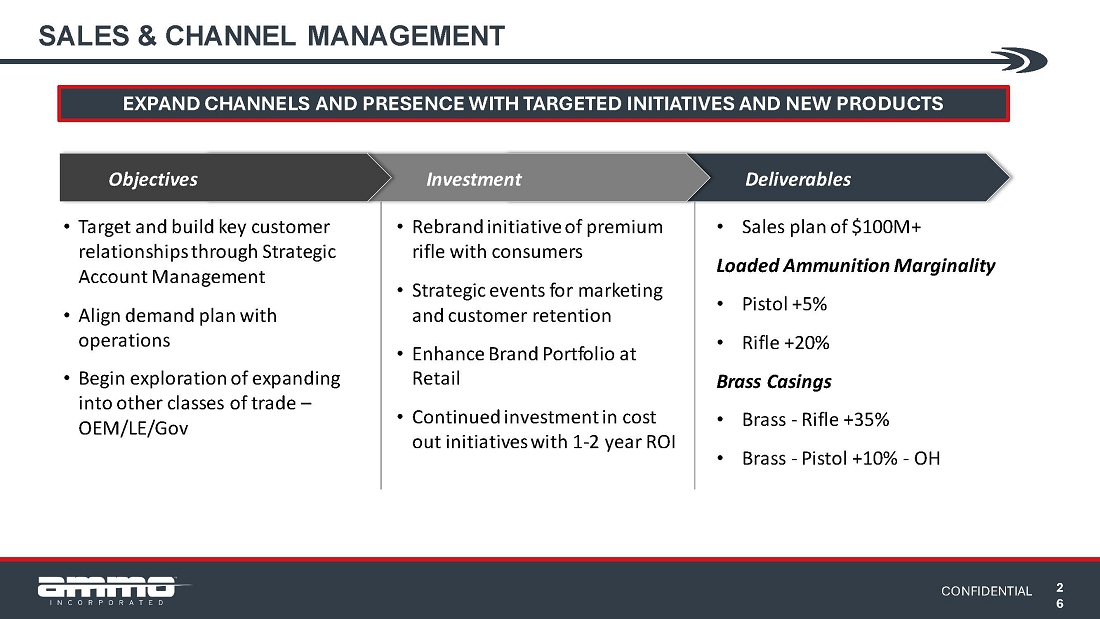 SALES & CHANNEL MANAGEMENT

EXPAND CHANNELS AND PRESENCE WITH TARGETED INITIATIVES AND NEW PRODUCTS

Objectives

• Target and build key customer relationships through Strategic Account Management

• Align demand plan with operations

• Begin exploration of expanding into other classes of trade – OEM/LE/Gov

Investment

• Rebrand initiative of premium rifle with consumers

• Strategic events for marketing and customer retention

• Enhance Brand Portfolio at Retail

• Continued investment in cost out initiatives with 1-2 year ROI

Deliverables

• Sales plan of $100M+

Loaded Ammunition Marginality

• Pistol +5%

• Rifle +20%

Brass Casings

• Brass - Rifle +35%

• Brass - Pistol +10% - OH

ammo INCORPORATED

CONFIDENTIAL 26